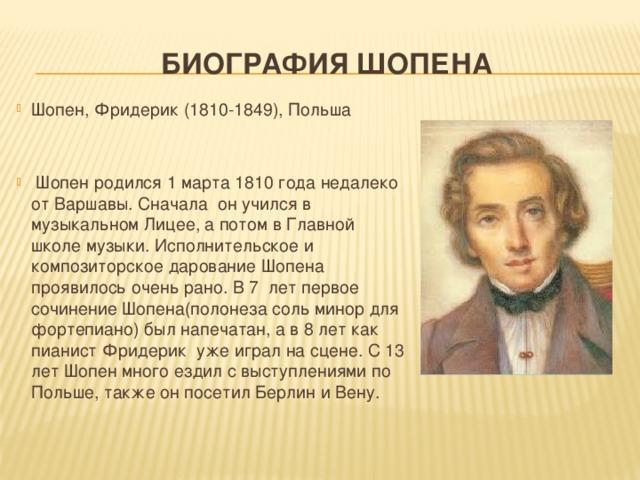 БИОГРАФИЯ ШОПЕНА

Шопен, Фридерик (1810-1849), Польша

Шопен родился 1 марта 1810 года недалеко от Варшавы. Сначала он учился в музыкальном Лицее, а потом в Главной школе музыки. Исполнительское и композиторское дарование Шопена проявилось очень рано. В 7 лет первое сочинение Шопена(полонеза соль минор для фортепиано) был напечатан, а в 8 лет как пианист Фридерик уже играл на сцене. С 13 лет Шопен много ездил с выступлениями по Польше, также он посетил Берлин и Вену.